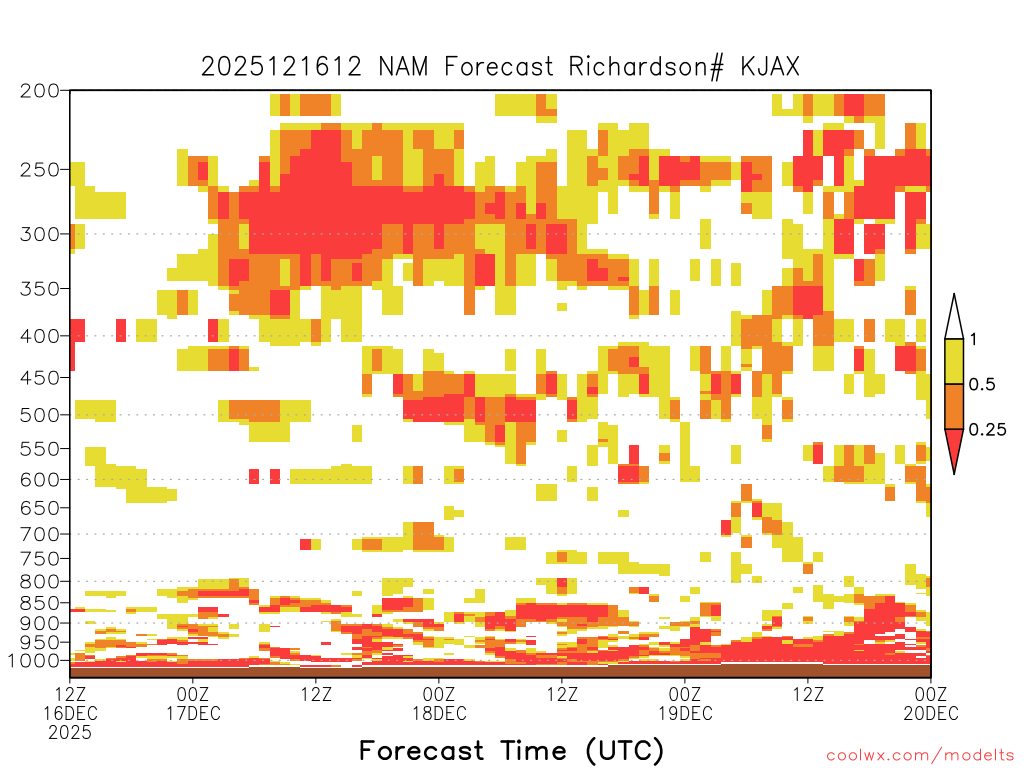 2025121612 NAM Forecast Richardson# KJAX

200
250
300
350
400
450
500
550
600
650
700
750
800
850
900
950
1000

1
0.5
0.25

12Z
16DEC
2025

00Z
17DEC

12Z

00Z
18DEC

12Z

00Z
19DEC

12Z

00Z
20DEC

Forecast Time (UTC)

coolwx.com/modelts